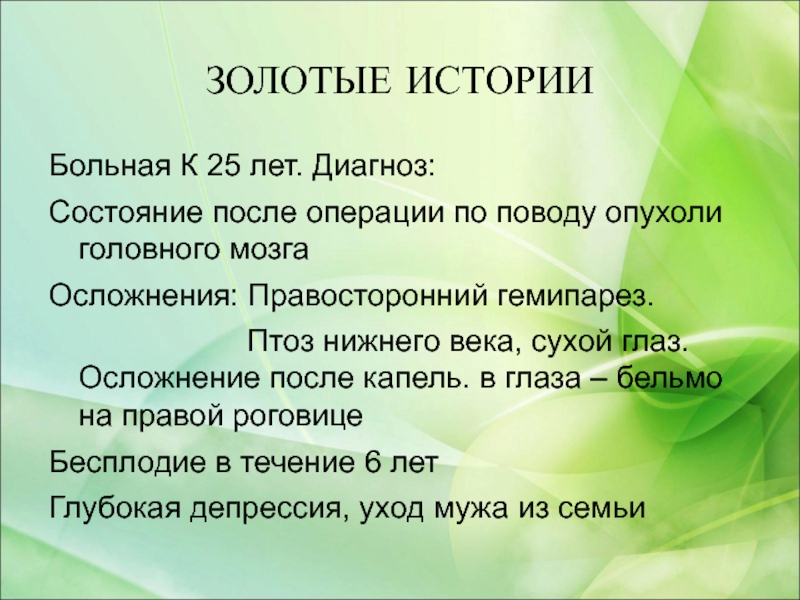 ЗОЛОТЫЕ ИСТОРИИ

Больная К 25 лет. Диагноз:

Состояние после операции по поводу опухоли головного мозга

Осложнения: Правосторонний гемипарез.

Птоз нижнего века, сухой глаз. Осложнение после капель. в глаза – бельмо на правой роговице

Бесплодие в течение 6 лет

Глубокая депрессия, уход мужа из семьи